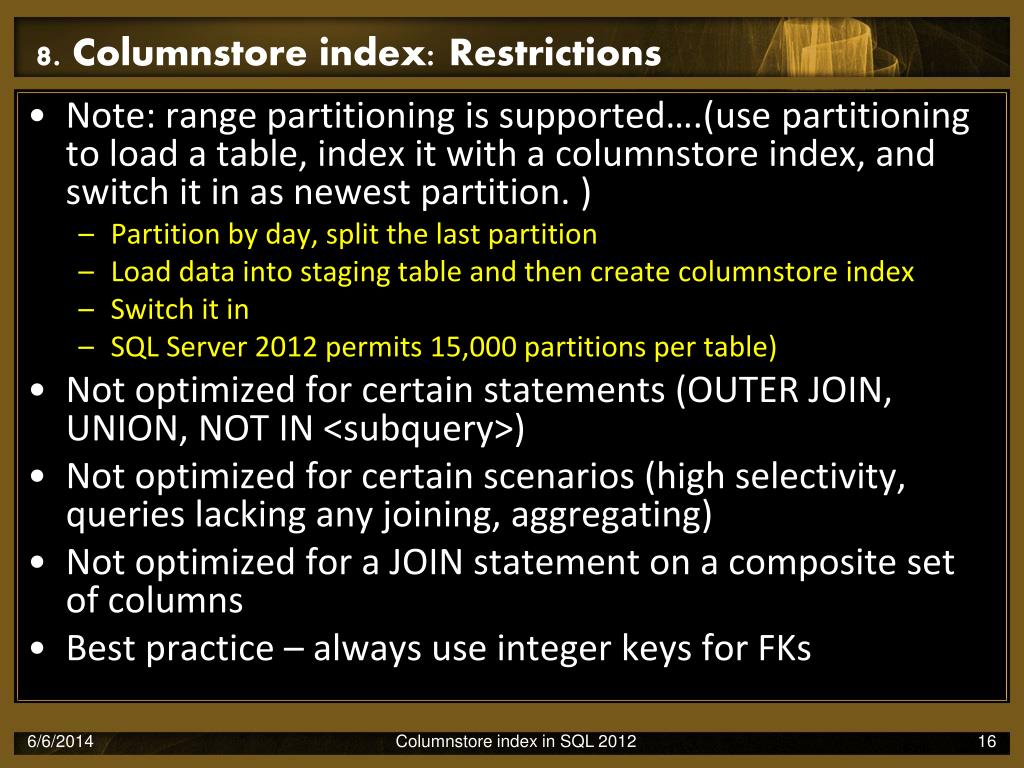 8. Columnstore index: Restrictions

• Note: range partitioning is supported….(use partitioning to load a table, index it with a columnstore index, and switch it in as newest partition. )
– Partition by day, split the last partition
– Load data into staging table and then create columnstore index
– Switch it in
– SQL Server 2012 permits 15,000 partitions per table)
• Not optimized for certain statements (OUTER JOIN, UNION, NOT IN <subquery>)
• Not optimized for certain scenarios (high selectivity, queries lacking any joining, aggregating)
• Not optimized for a JOIN statement on a composite set of columns
• Best practice – always use integer keys for FKs

6/6/2014
Columnstore index in SQL 2012
16